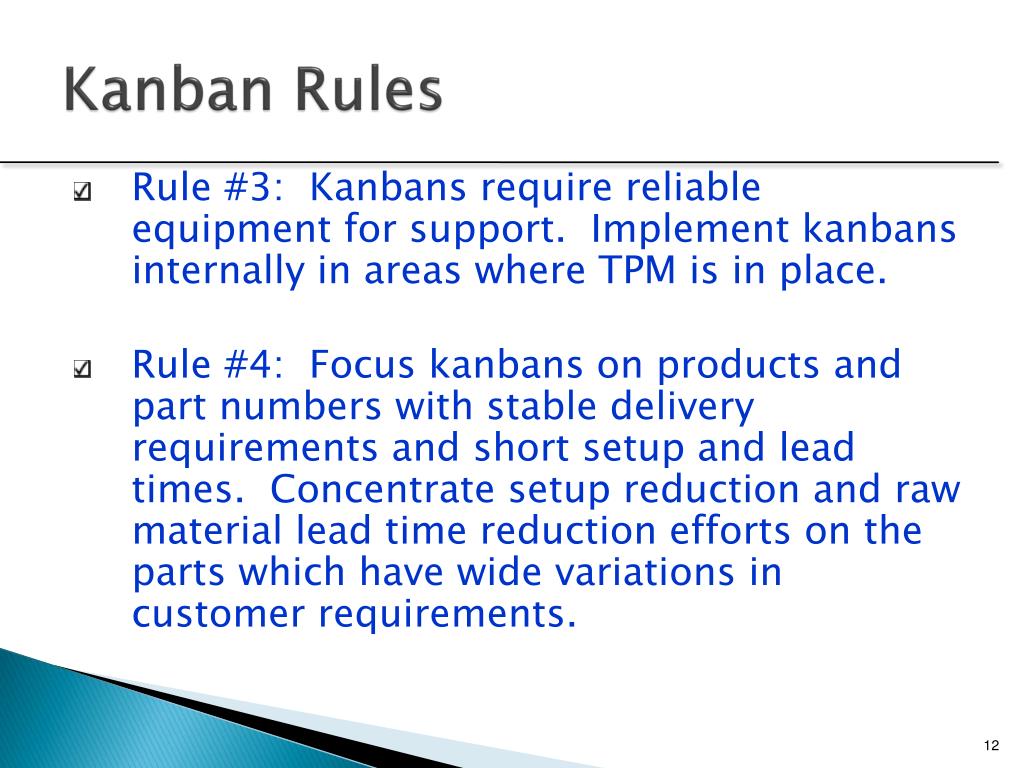 Kanban Rules

Rule #3: Kanbans require reliable equipment for support. Implement kanbans internally in areas where TPM is in place.

Rule #4: Focus kanbans on products and part numbers with stable delivery requirements and short setup and lead times. Concentrate setup reduction and raw material lead time reduction efforts on the parts which have wide variations in customer requirements.

12